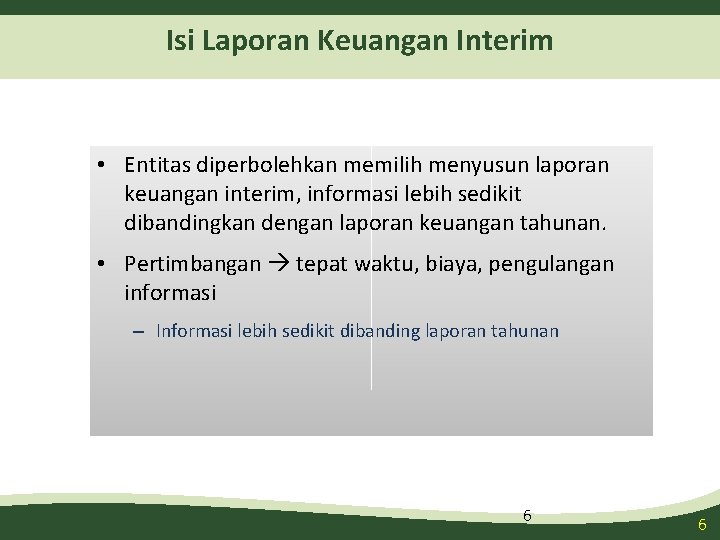 Isi Laporan Keuangan Interim

• Entitas diperbolehkan memilih menyusun laporan keuangan interim, informasi lebih sedikit dibandingkan dengan laporan keuangan tahunan.

• Pertimbangan → tepat waktu, biaya, pengulangan informasi

– Informasi lebih sedikit dibanding laporan tahunan

6

6